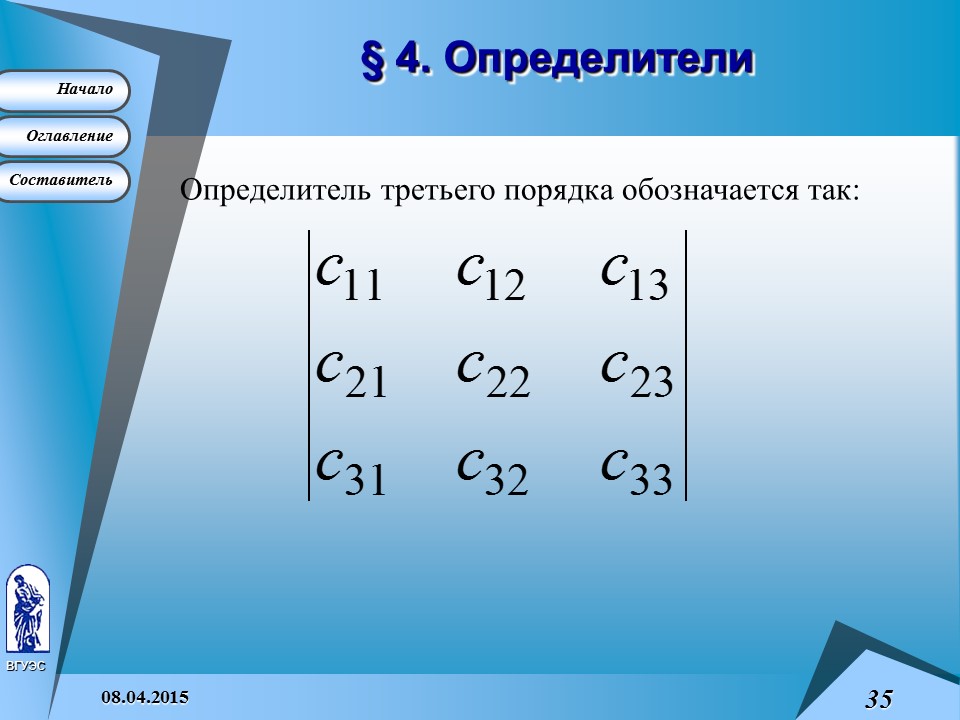 § 4. Определители

Начало

Оглавление

Составитель

Определитель третьего порядка обозначается так:

$\begin{vmatrix} c_{11} & c_{12} & c_{13} \\ c_{21} & c_{22} & c_{23} \\ c_{31} & c_{32} & c_{33} \end{vmatrix}$

ВГУЭС

08.04.2015

35